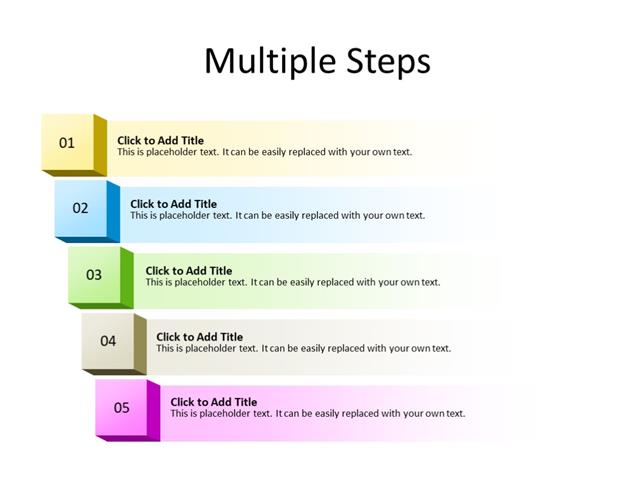 Multiple Steps

01

Click to Add Title
This is placeholder text. It can be easily replaced with your own text.

02

Click to Add Title
This is placeholder text. It can be easily replaced with your own text.

03

Click to Add Title
This is placeholder text. It can be easily replaced with your own text.

04

Click to Add Title
This is placeholder text. It can be easily replaced with your own text.

05

Click to Add Title
This is placeholder text. It can be easily replaced with your own text.